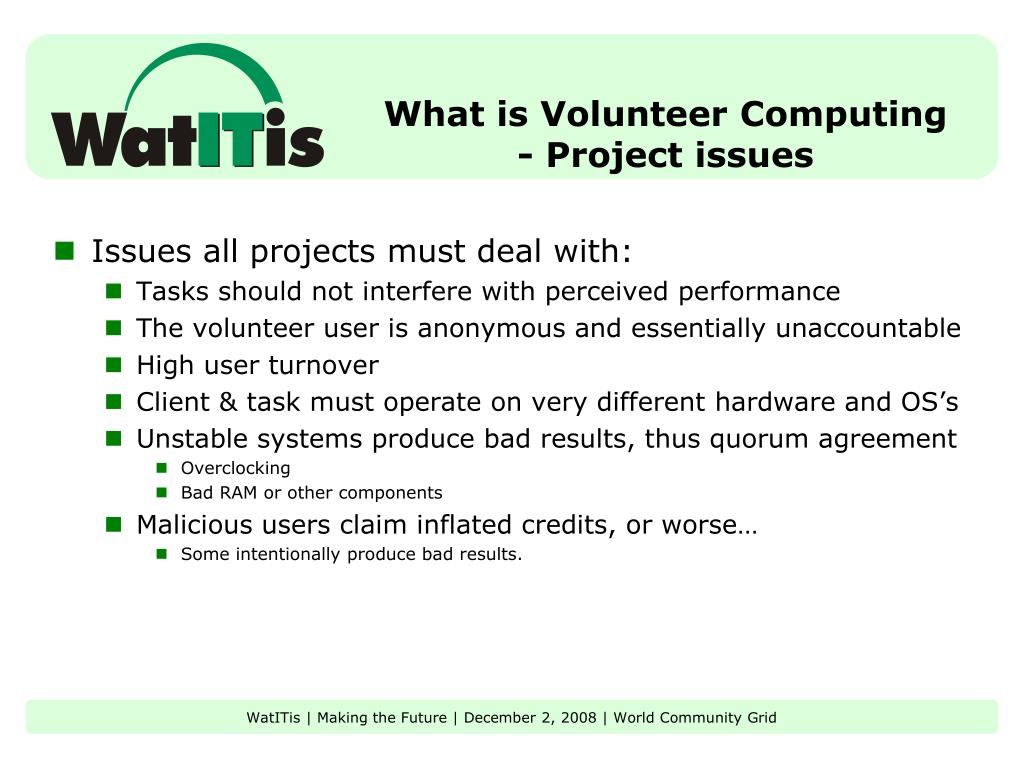 WatITis

What is Volunteer Computing - Project issues

Issues all projects must deal with:
Tasks should not interfere with perceived performance
The volunteer user is anonymous and essentially unaccountable
High user turnover
Client & task must operate on very different hardware and OS's
Unstable systems produce bad results, thus quorum agreement
Overclocking
Bad RAM or other components
Malicious users claim inflated credits, or worse…
Some intentionally produce bad results.

WatITis | Making the Future | December 2, 2008 | World Community Grid